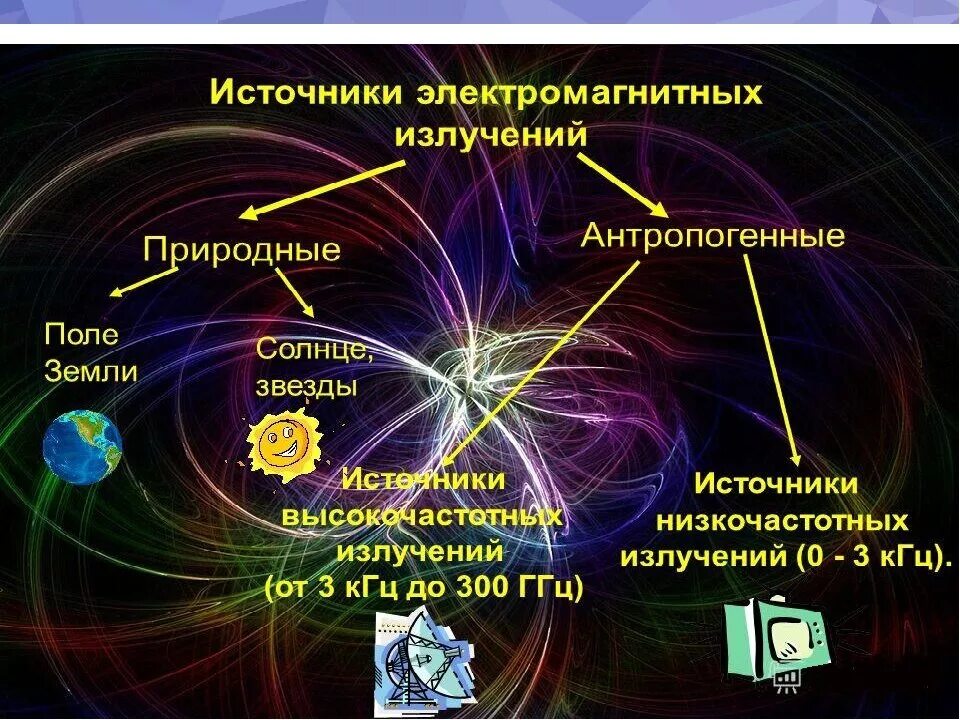 Источники электромагнитных излучений

Природные

Антропогенные

Поле Земли

Солнце, звезды

Источники высокочастотных излучений (от 3 кГц до 300 ГГц)

Источники низкочастотных излучений (0 - 3 кГц).